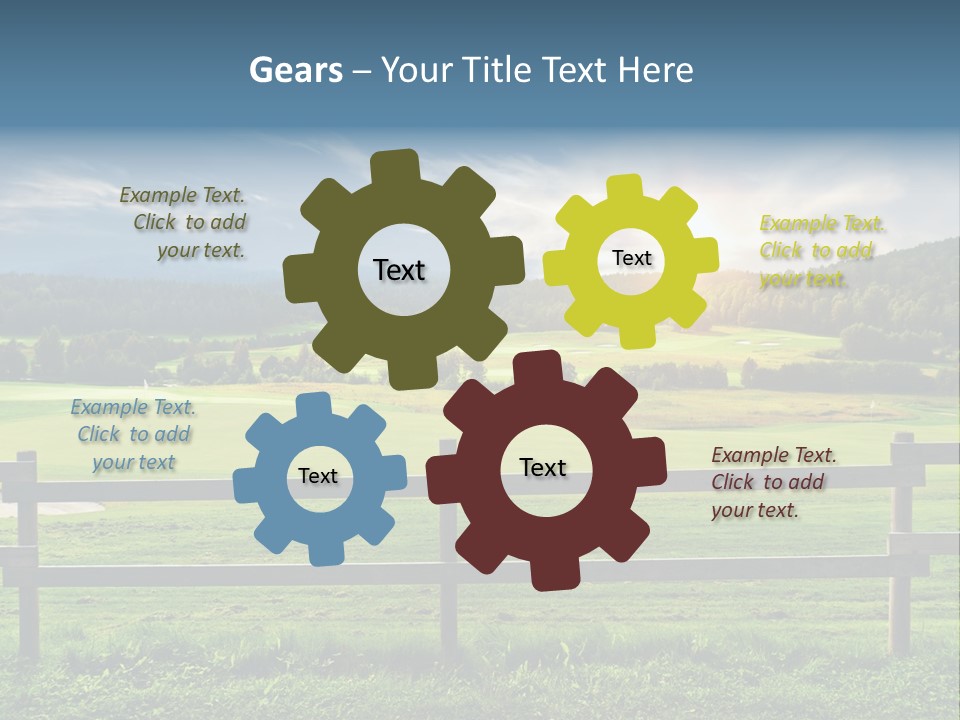 Gears – Your Title Text Here

Example Text. Click to add your text.

Text

Text

Example Text. Click to add your text.

Example Text. Click to add your text

Text

Text

Example Text. Click to add your text.